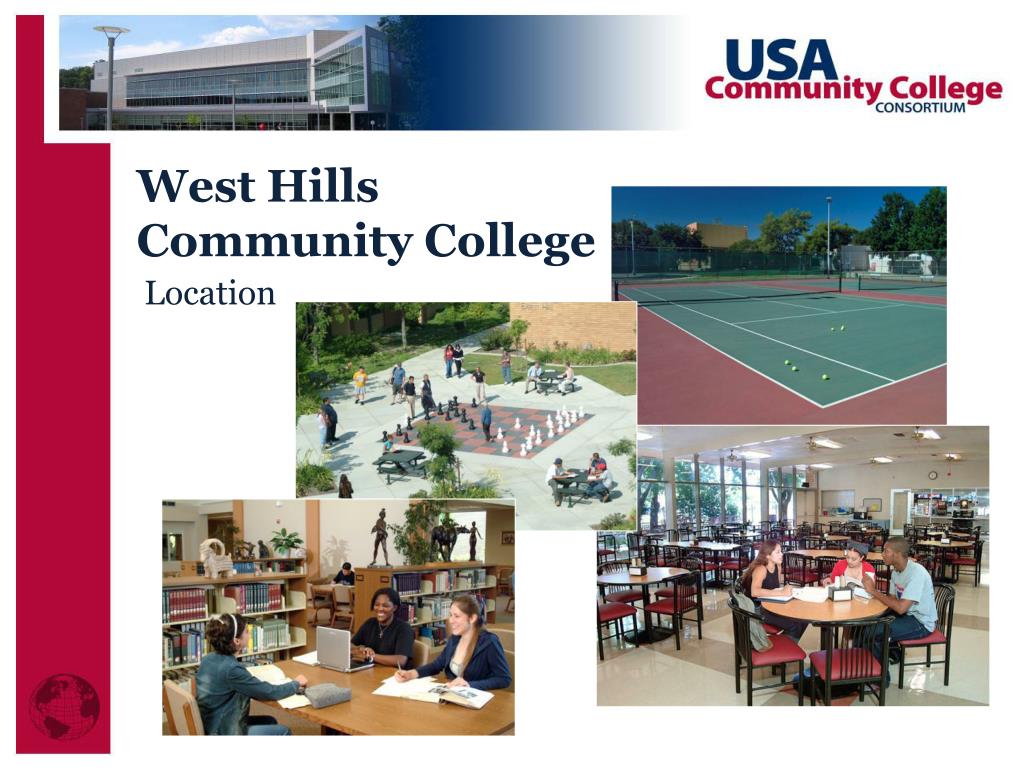 USA Community College CONSORTIUM

West Hills Community College

Location